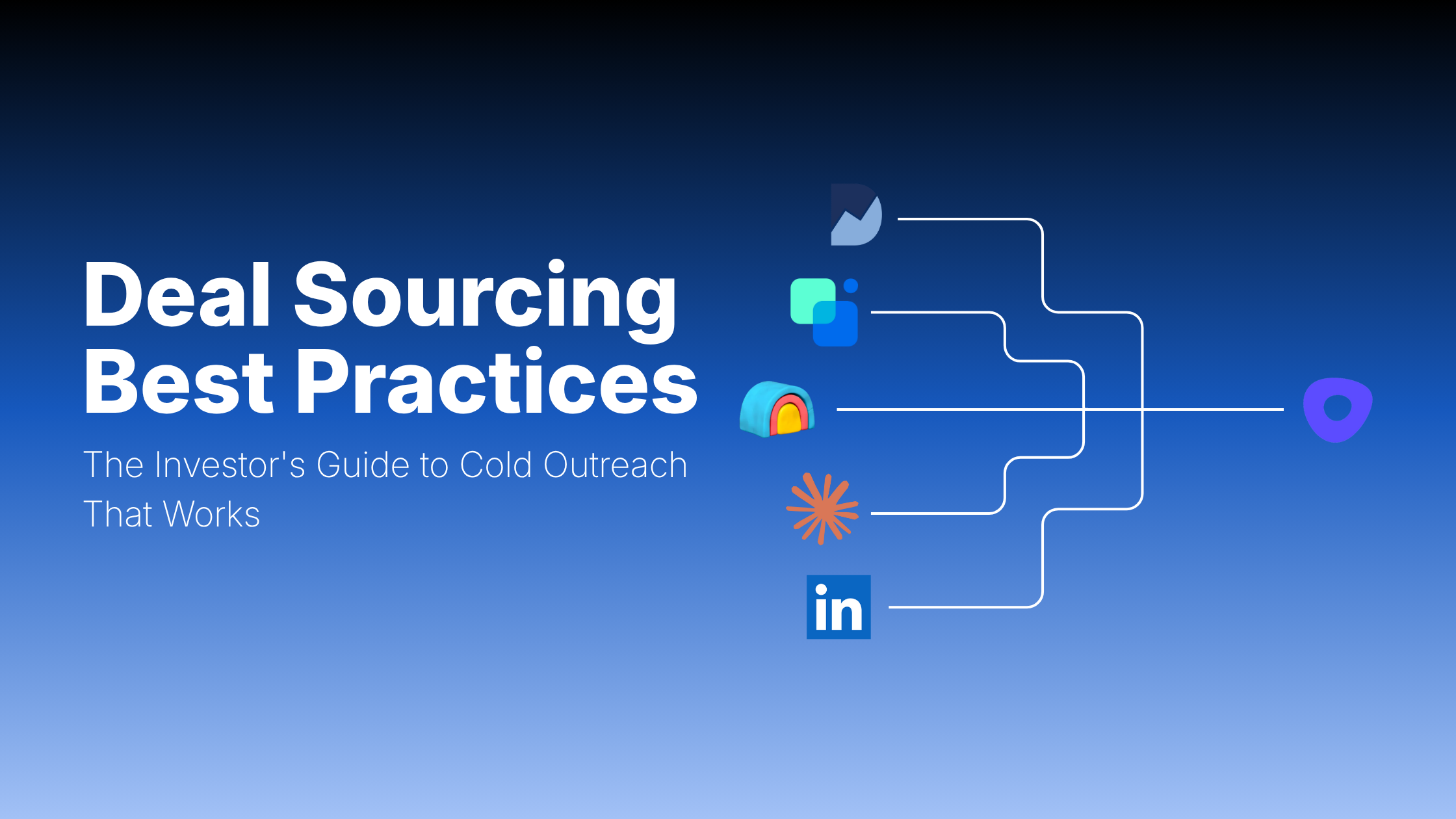 Deal Sourcing Best Practices

The Investor's Guide to Cold Outreach That Works

in